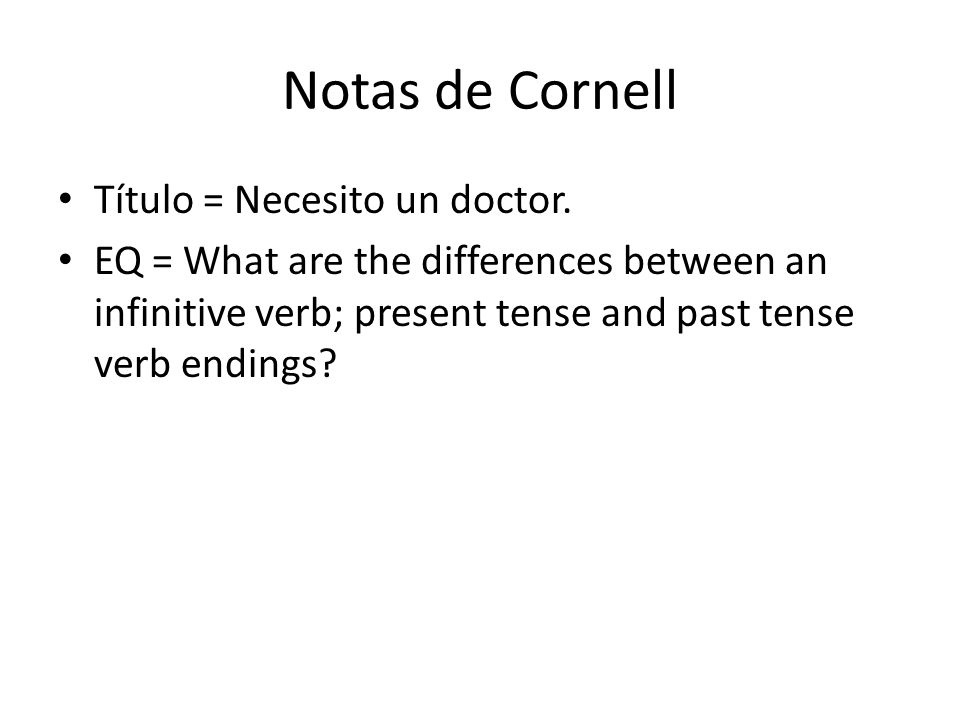 Notas de Cornell

• Título = Necesito un doctor.
• EQ = What are the differences between an infinitive verb; present tense and past tense verb endings?